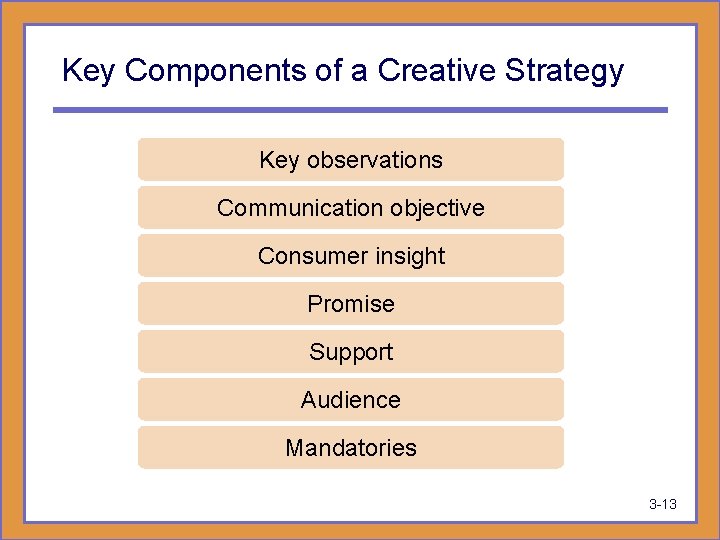 Key Components of a Creative Strategy

Key observations

Communication objective

Consumer insight

Promise

Support

Audience

Mandatories

3-13